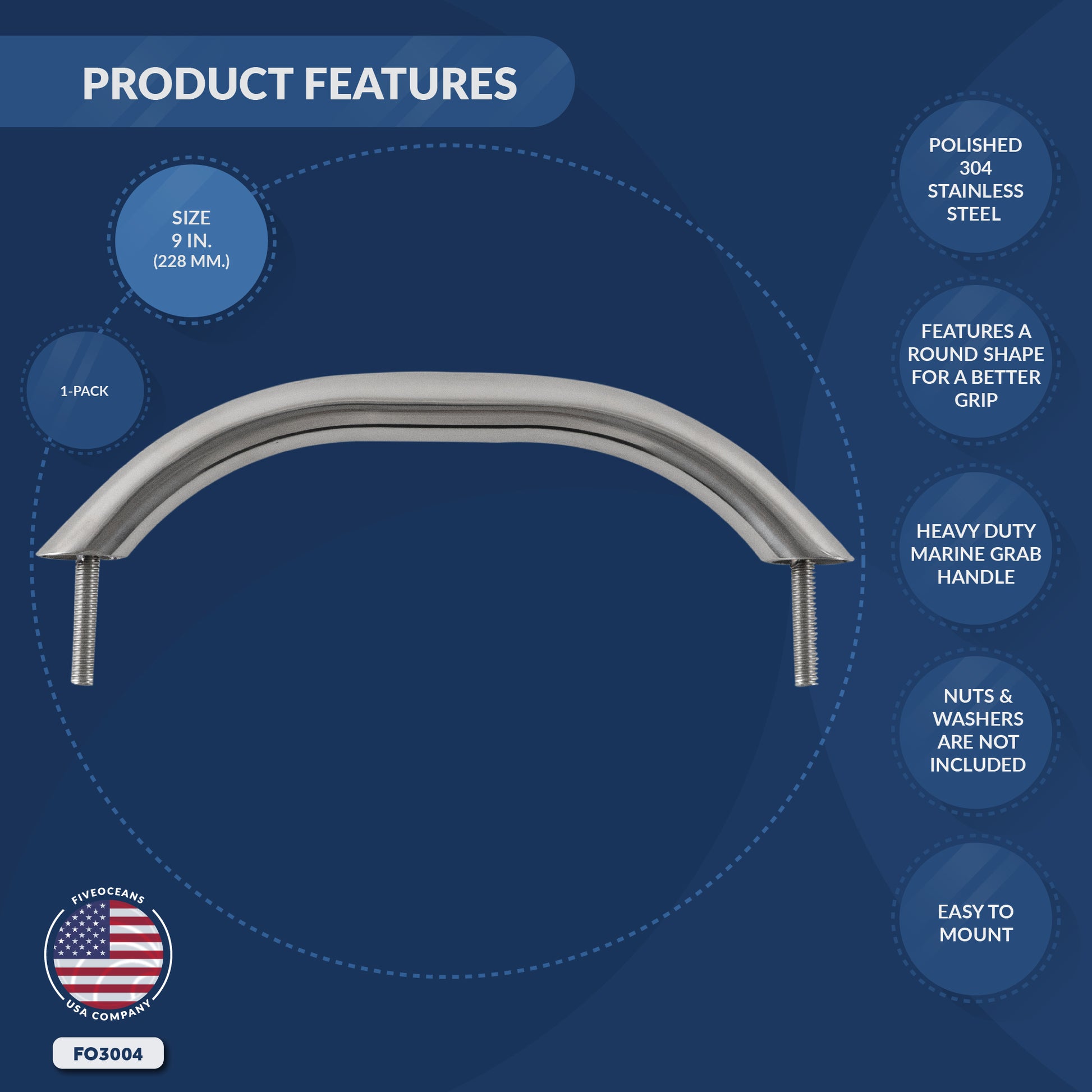 PRODUCT FEATURES

SIZE
9 IN.
(228 MM.)

1-PACK

POLISHED 304 STAINLESS STEEL

FEATURES A ROUND SHAPE FOR A BETTER GRIP

HEAVY DUTY MARINE GRAB HANDLE

NUTS & WASHERS ARE NOT INCLUDED

EASY TO MOUNT

FIVEOCEANS
USA COMPANY

FO3004